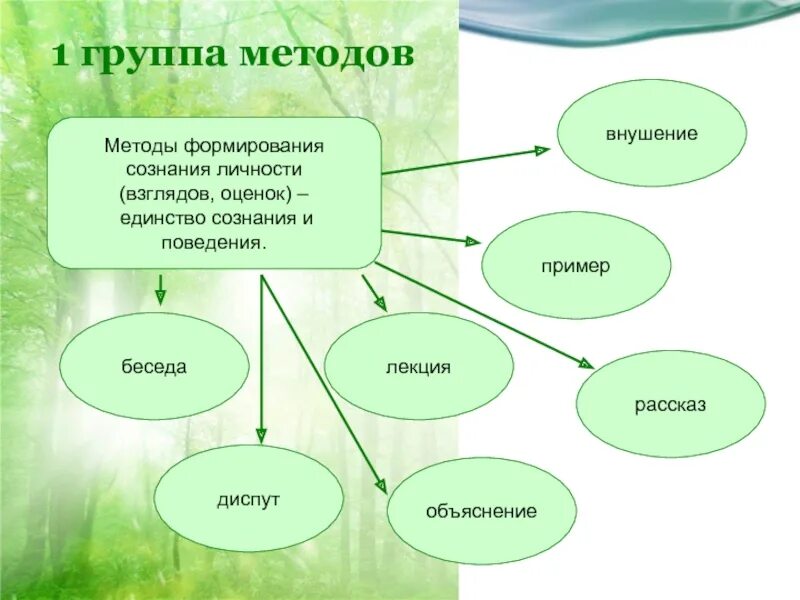 1 группа методов

Методы формирования сознания личности (взглядов, оценок) – единство сознания и поведения.

внушение

пример

беседа

лекция

рассказ

диспут

объяснение